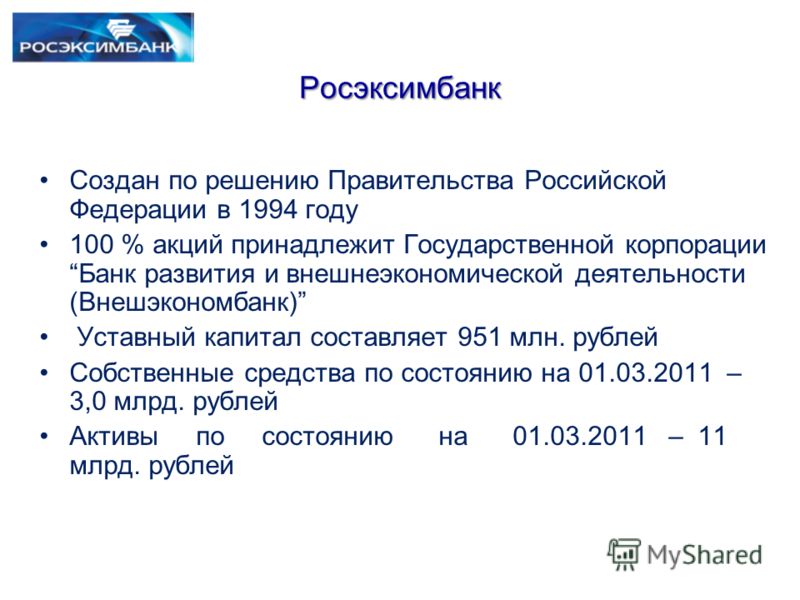 РОСЭКСИМБАНК

Росэксимбанк

• Создан по решению Правительства Российской Федерации в 1994 году

• 100 % акций принадлежит Государственной корпорации “Банк развития и внешнеэкономической деятельности (Внешэкономбанк)”

• Уставный капитал составляет 951 млн. рублей

• Собственные средства по состоянию на 01.03.2011 – 3,0 млрд. рублей

• Активы по состоянию на 01.03.2011 – 11 млрд. рублей

MyShared